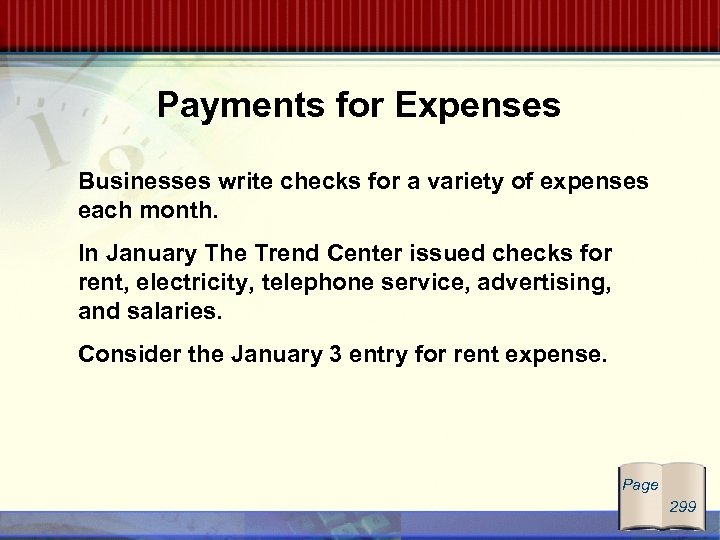 Payments for Expenses

Businesses write checks for a variety of expenses each month.

In January The Trend Center issued checks for rent, electricity, telephone service, advertising, and salaries.

Consider the January 3 entry for rent expense.

Page
299